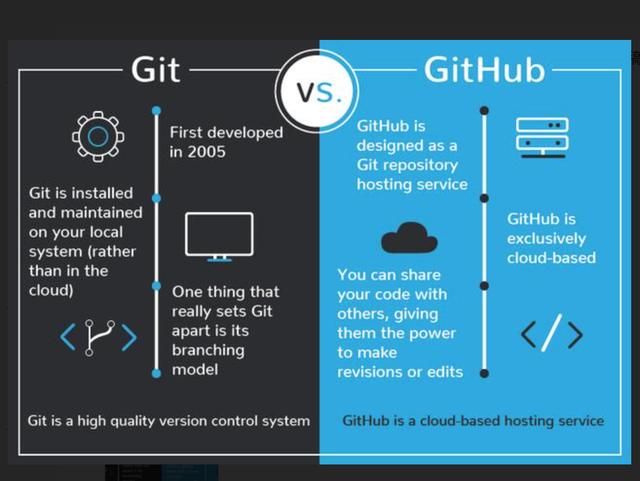 Git

VS.

GitHub

First developed in 2005

Git is installed and maintained on your local system (rather than in the cloud)

One thing that really sets Git apart is its branching model

Git is a high quality version control system

GitHub is designed as a Git repository hosting service

GitHub is exclusively cloud-based

You can share your code with others, giving them the power to make revisions or edits

GitHub is a cloud-based hosting service